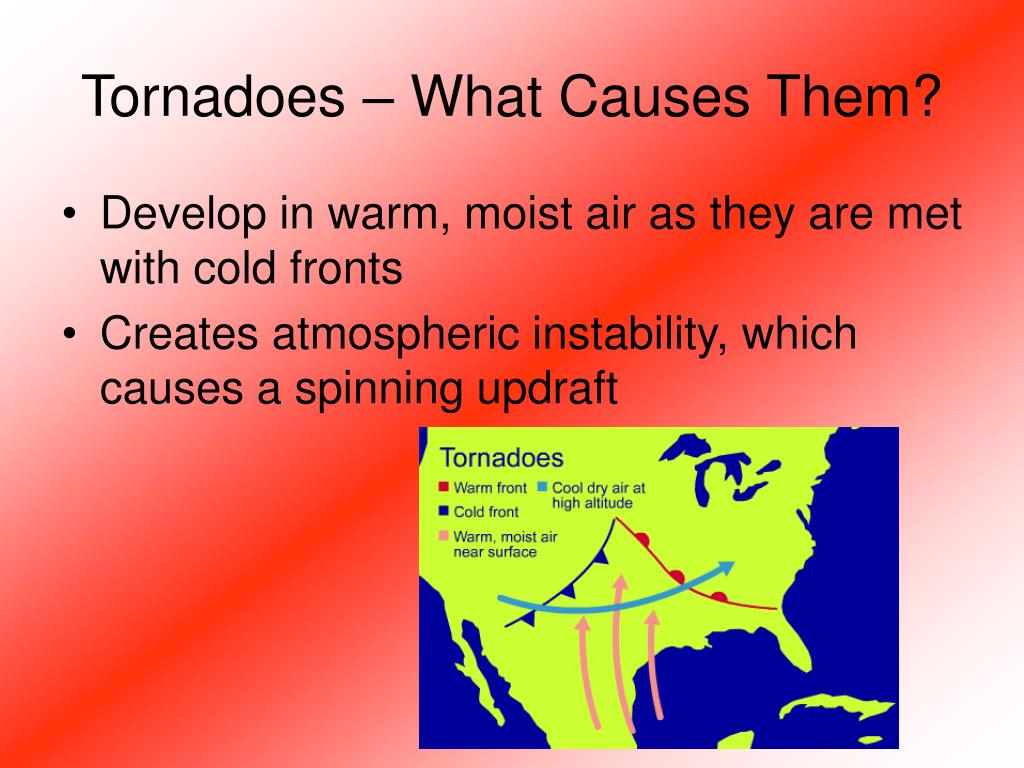 Tornadoes – What Causes Them?

• Develop in warm, moist air as they are met with cold fronts
• Creates atmospheric instability, which causes a spinning updraft

Tornadoes
Warm front
Cold front
Warm, moist air near surface
Cool dry air at high altitude